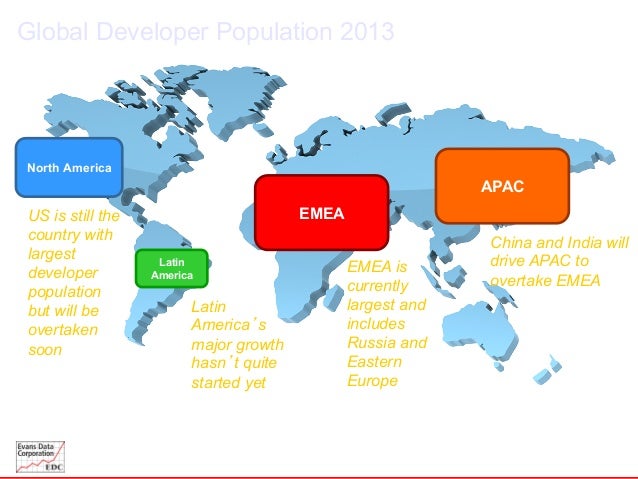 Global Developer Population 2013

North America

US is still the country with largest developer population but will be overtaken soon

Latin America

Latin America's major growth hasn't quite started yet

EMEA

EMEA is currently largest and includes Russia and Eastern Europe

APAC

China and India will drive APAC to overtake EMEA

Evans Data Corporation
EDC